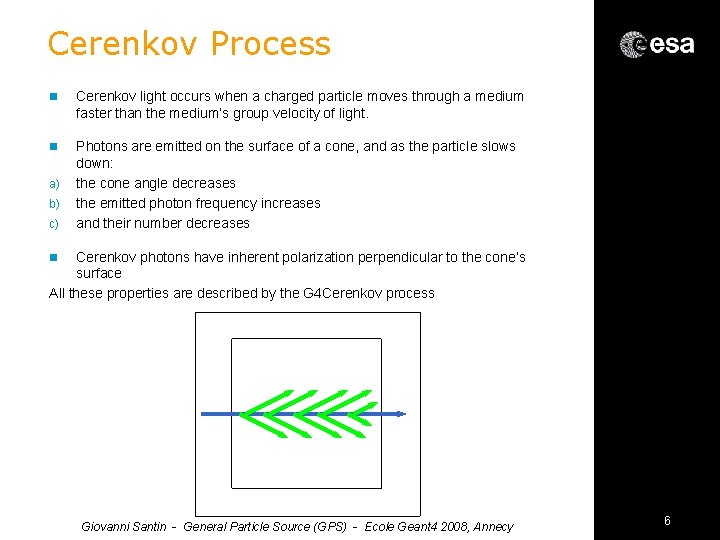 Cerenkov Process

esa

Cerenkov light occurs when a charged particle moves through a medium faster than the medium's group velocity of light.

Photons are emitted on the surface of a cone, and as the particle slows down:

a) the cone angle decreases

b) the emitted photon frequency increases

c) and their number decreases

Cerenkov photons have inherent polarization perpendicular to the cone's surface

All these properties are described by the G4Cerenkov process

Giovanni Santin - General Particle Source (GPS) - Ecole Geant4 2008, Annecy

6